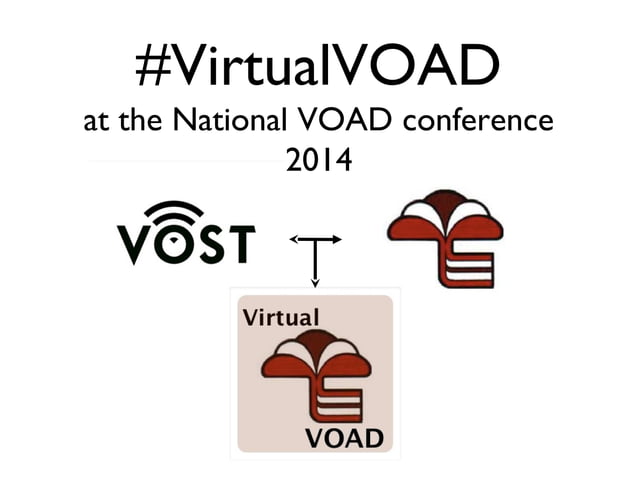 #VirtualVOAD

at the National VOAD conference 2014

VOST

Virtual

VOAD